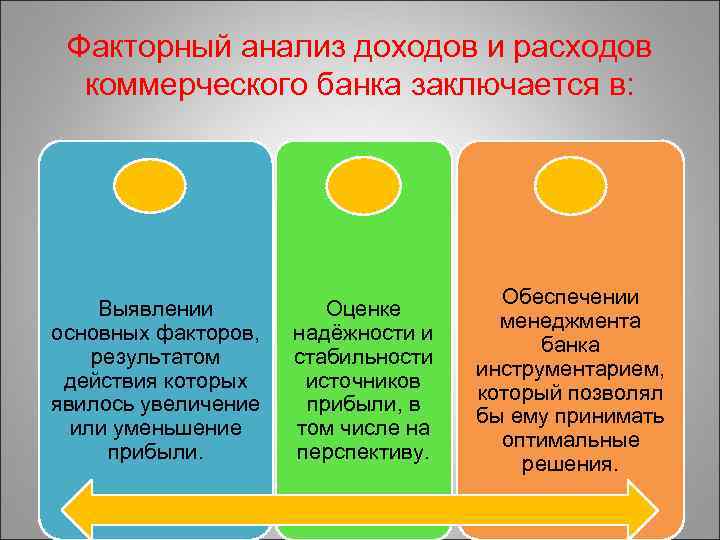 Факторный анализ доходов и расходов коммерческого банка заключается в:

Выявлении основных факторов, результатом действия которых явилось увеличение или уменьшение прибыли.

Оценке надёжности и стабильности источников прибыли, в том числе на перспективу.

Обеспечении менеджмента банка инструментарием, который позволял бы ему принимать оптимальные решения.